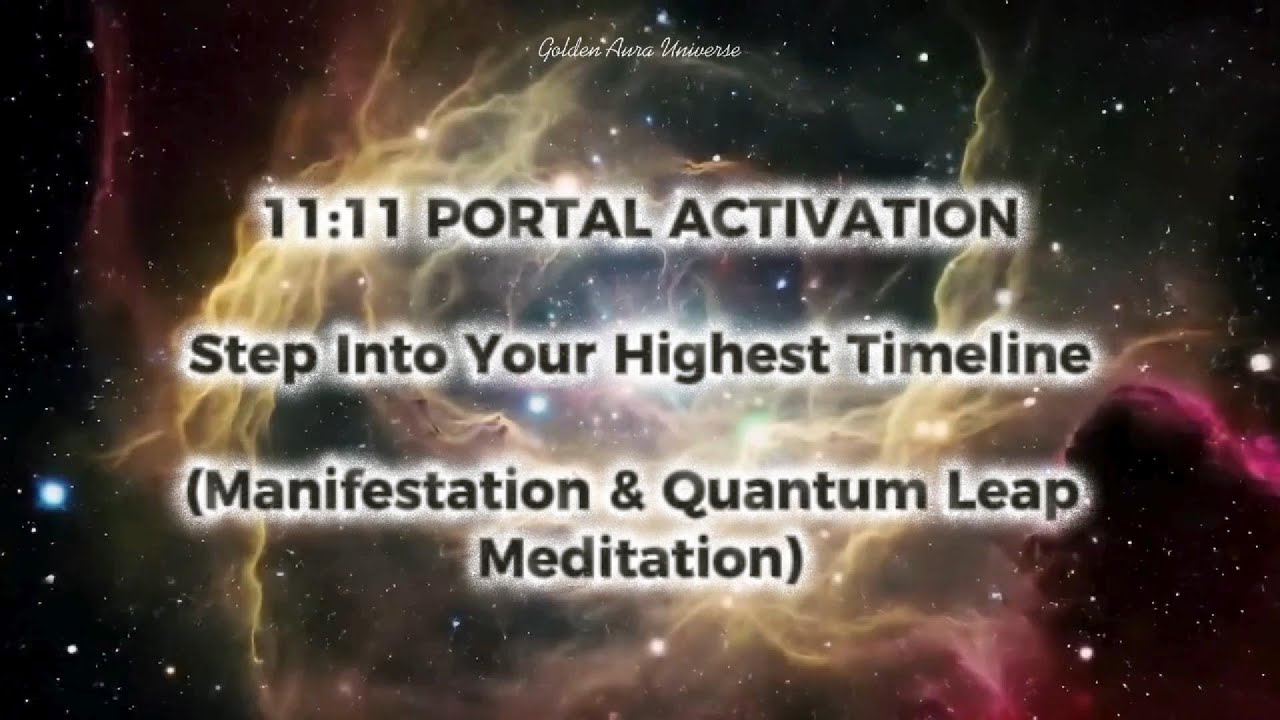 Golden Aura Universe

11:11 PORTAL ACTIVATION

Step Into Your Highest Timeline

(Manifestation & Quantum Leap Meditation)